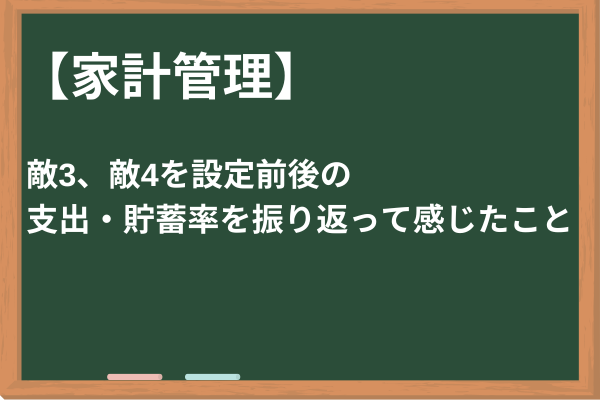 【家計管理】

敵3、敵4を設定前後の
支出・貯蓄率を振り返って感じたこと